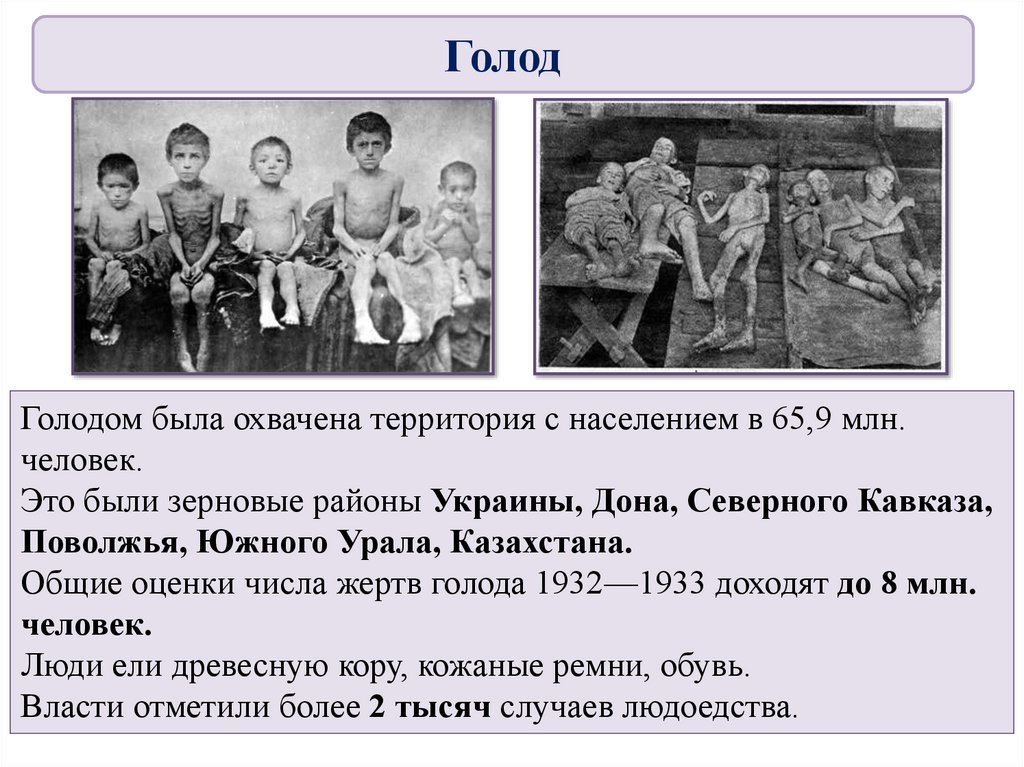 Голод

Голодом была охвачена территория с населением в 65,9 млн. человек.
Это были зерновые районы Украины, Дона, Северного Кавказа, Поволжья, Южного Урала, Казахстана.
Общие оценки числа жертв голода 1932—1933 доходят до 8 млн. человек.
Люди ели древесную кору, кожаные ремни, обувь.
Власти отметили более 2 тысяч случаев людоедства.